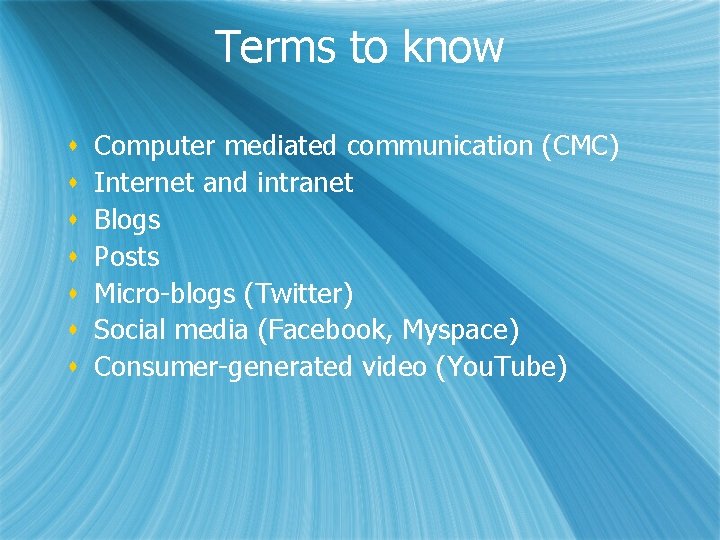 Terms to know

- Computer mediated communication (CMC)
- Internet and intranet
- Blogs
- Posts
- Micro-blogs (Twitter)
- Social media (Facebook, Myspace)
- Consumer-generated video (YouTube)